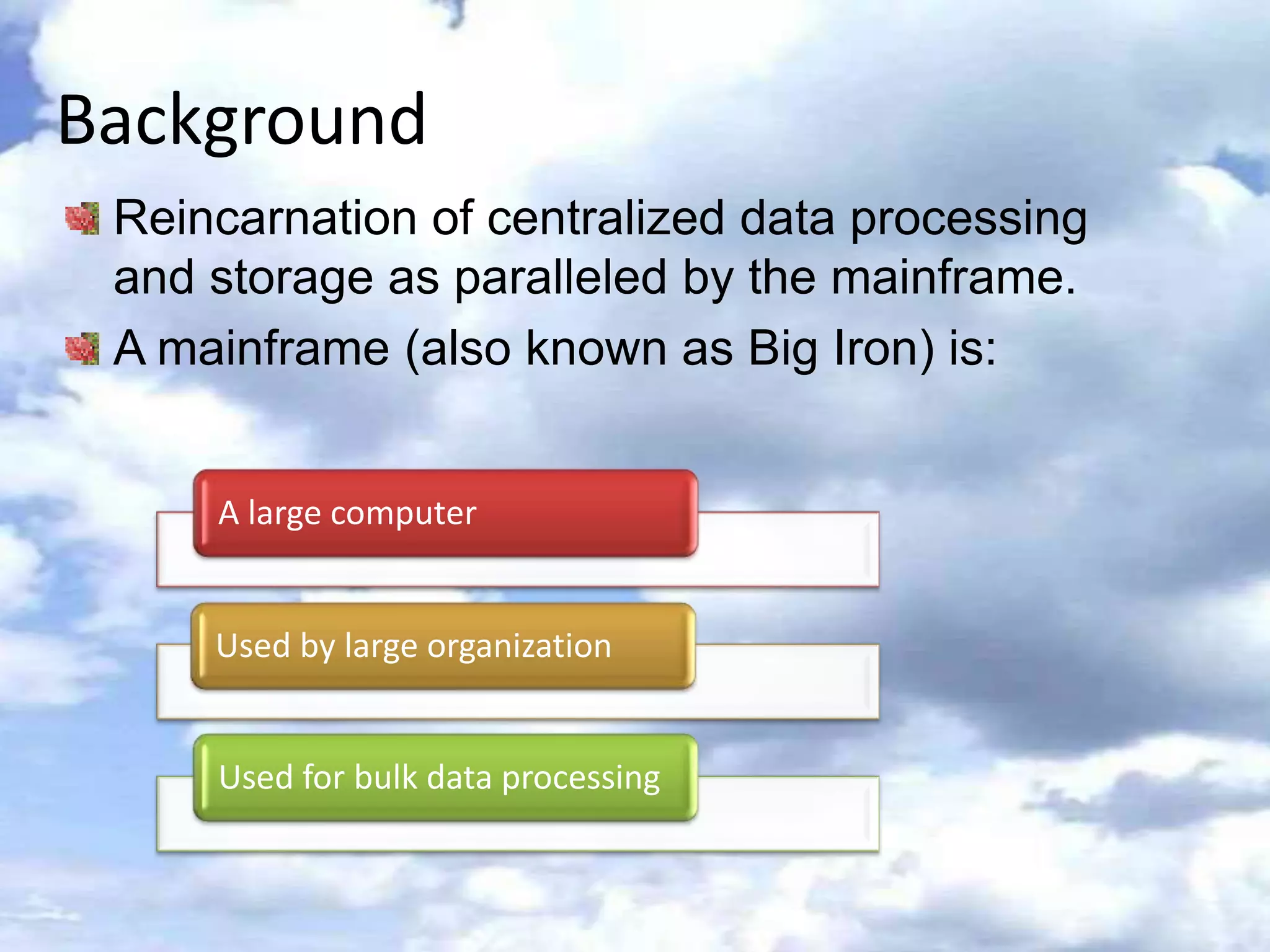 Background

Reincarnation of centralized data processing and storage as paralleled by the mainframe.

A mainframe (also known as Big Iron) is:

A large computer

Used by large organization

Used for bulk data processing